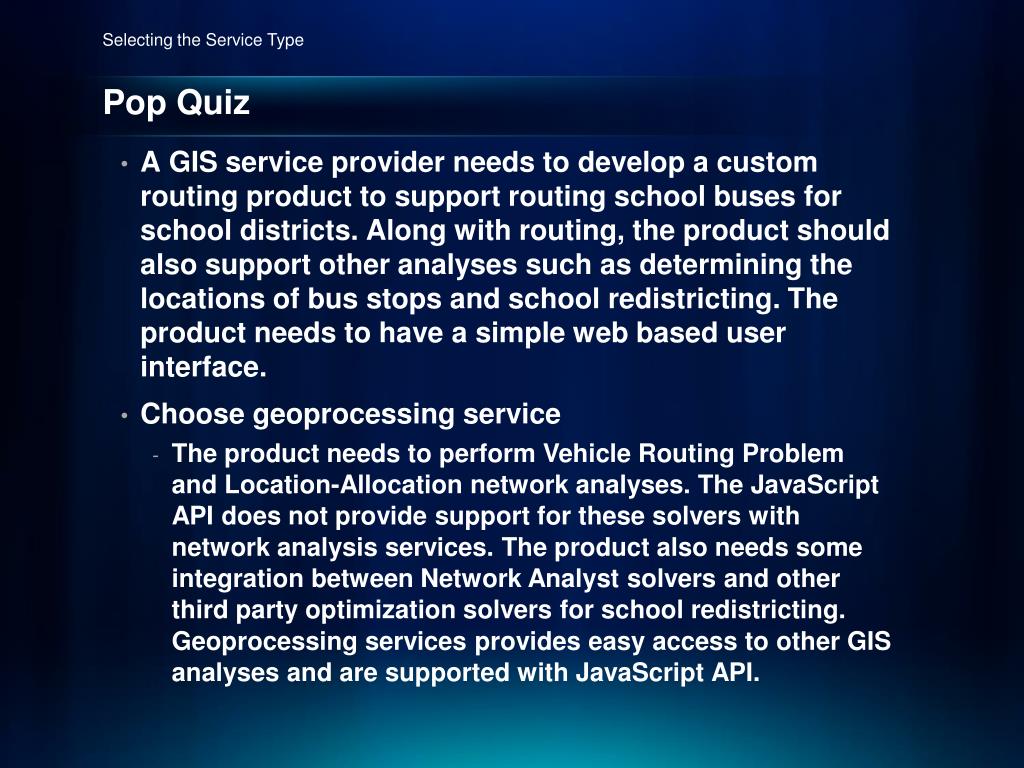 Selecting the Service Type

Pop Quiz

• A GIS service provider needs to develop a custom routing product to support routing school buses for school districts. Along with routing, the product should also support other analyses such as determining the locations of bus stops and school redistricting. The product needs to have a simple web based user interface.

• Choose geoprocessing service

- The product needs to perform Vehicle Routing Problem and Location-Allocation network analyses. The JavaScript API does not provide support for these solvers with network analysis services. The product also needs some integration between Network Analyst solvers and other third party optimization solvers for school redistricting. Geoprocessing services provides easy access to other GIS analyses and are supported with JavaScript API.